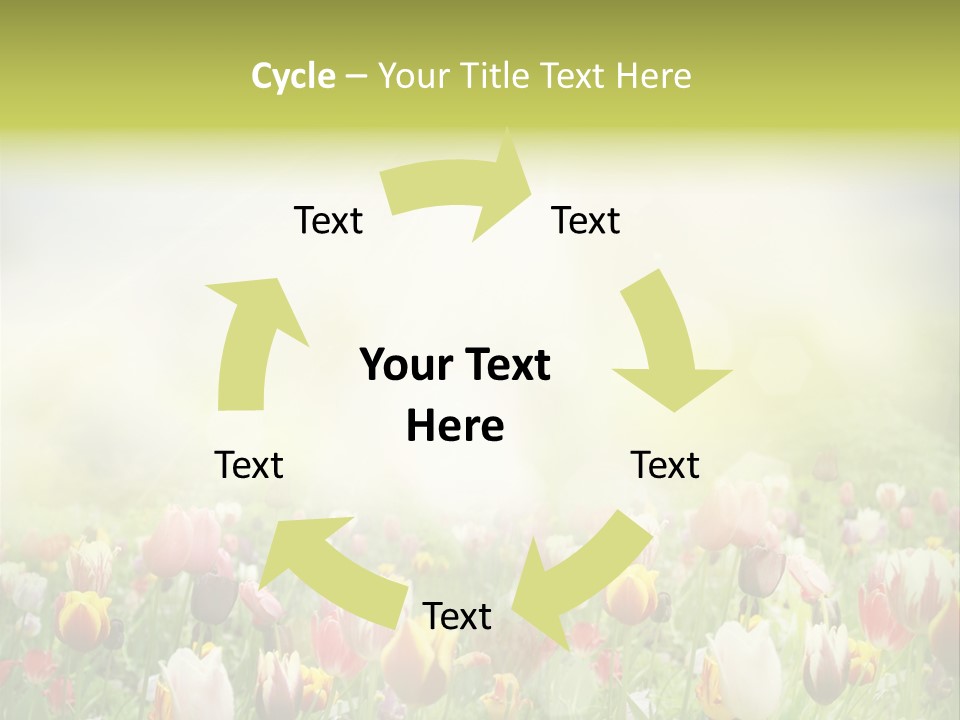 Cycle – Your Title Text Here

Text

Text

Your Text Here

Text

Text

Text